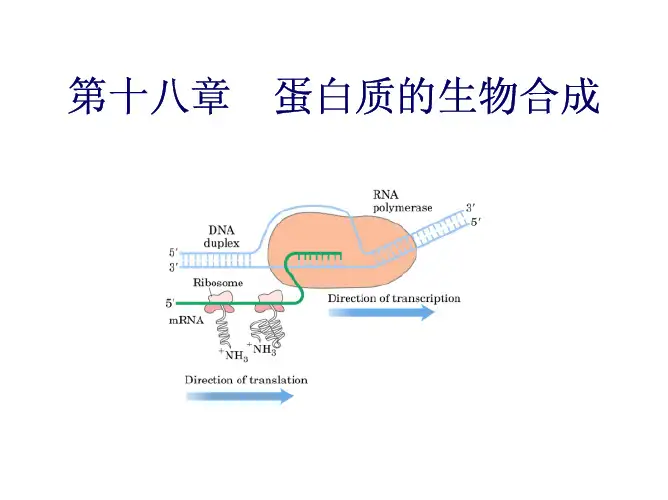 第十八章　蛋白质的生物合成

RNA polymerase

3′

5′

DNA duplex

5′

3′

Ribosome

5′

mRNA

Direction of transcription

$^+NH_3$

$^+NH_3$

Direction of translation